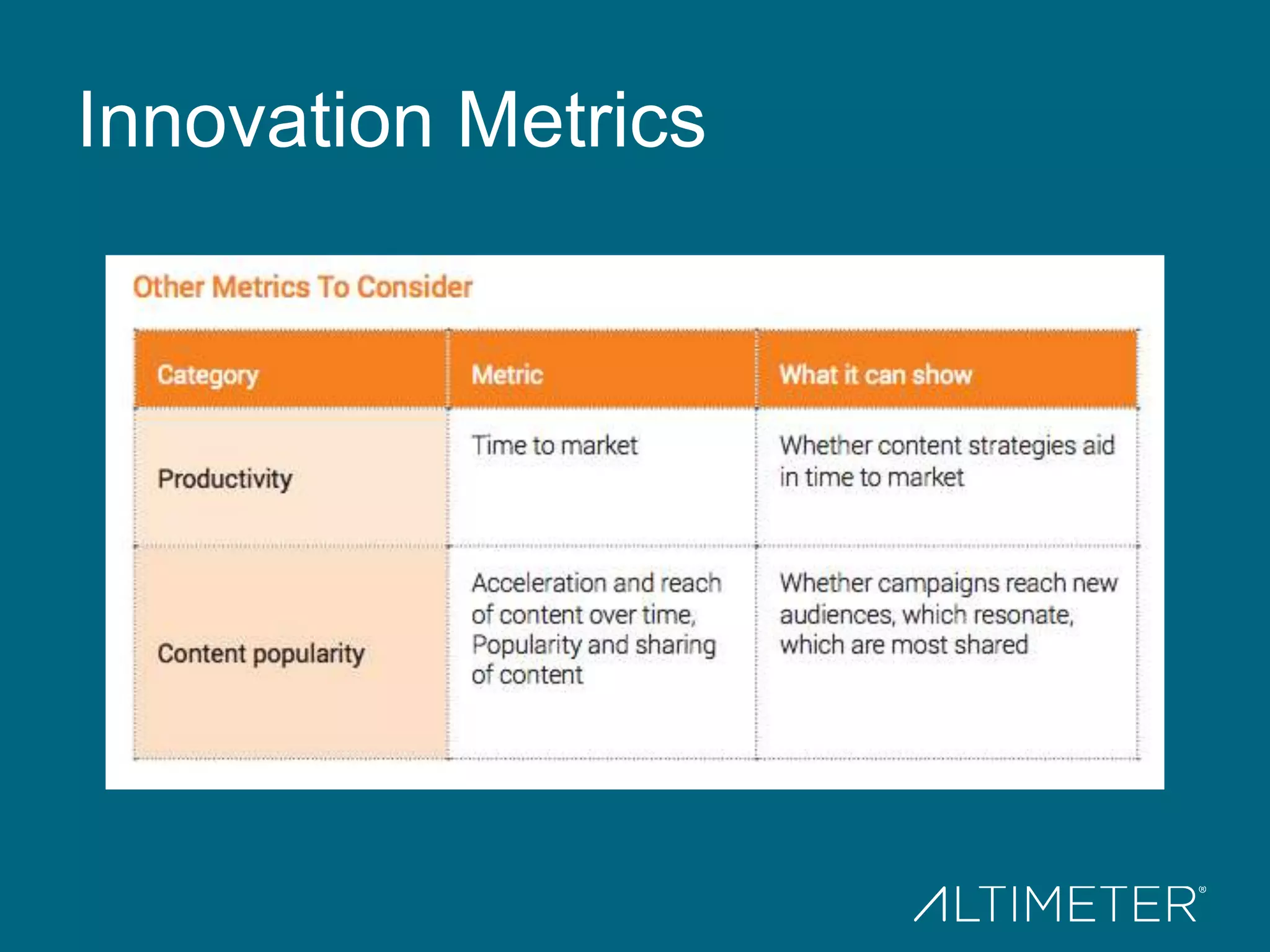 Innovation Metrics

Other Metrics To Consider

| Category | Metric | What it can show |
|---|---|---|
| Productivity | Time to market | Whether content strategies aid in time to market |
| Content popularity | Acceleration and reach of content over time, Popularity and sharing of content | Whether campaigns reach new audiences, which resonate, which are most shared |

ALTIMETER®